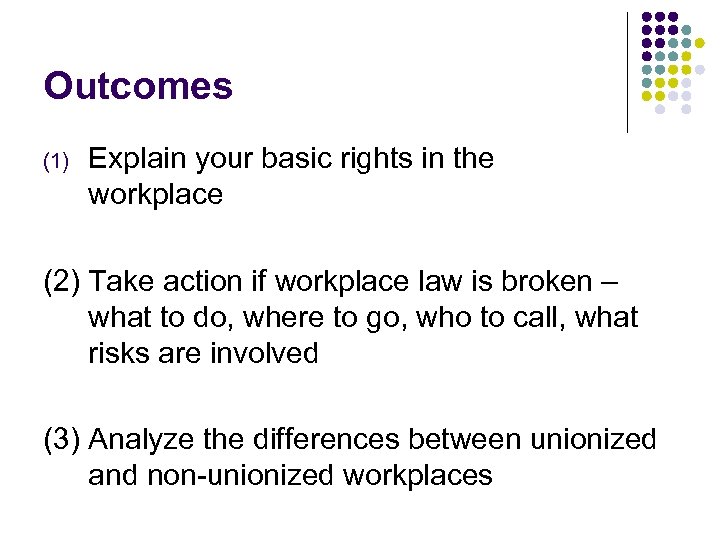 Outcomes

(1) Explain your basic rights in the workplace

(2) Take action if workplace law is broken – what to do, where to go, who to call, what risks are involved

(3) Analyze the differences between unionized and non-unionized workplaces